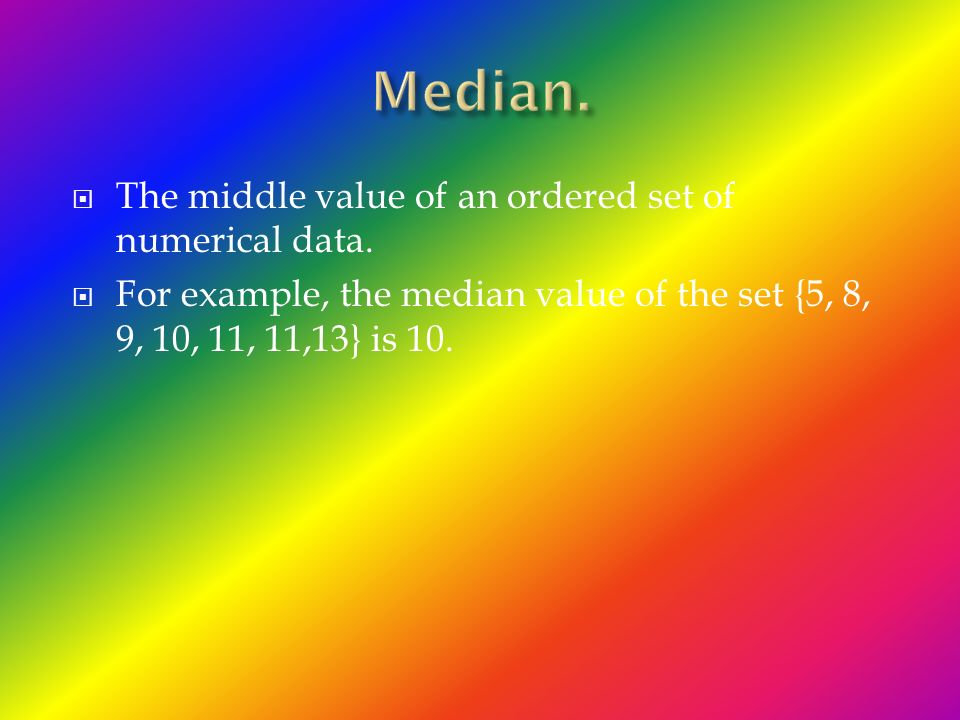 Median.

The middle value of an ordered set of numerical data.

For example, the median value of the set {5, 8, 9, 10, 11, 11,13} is 10.